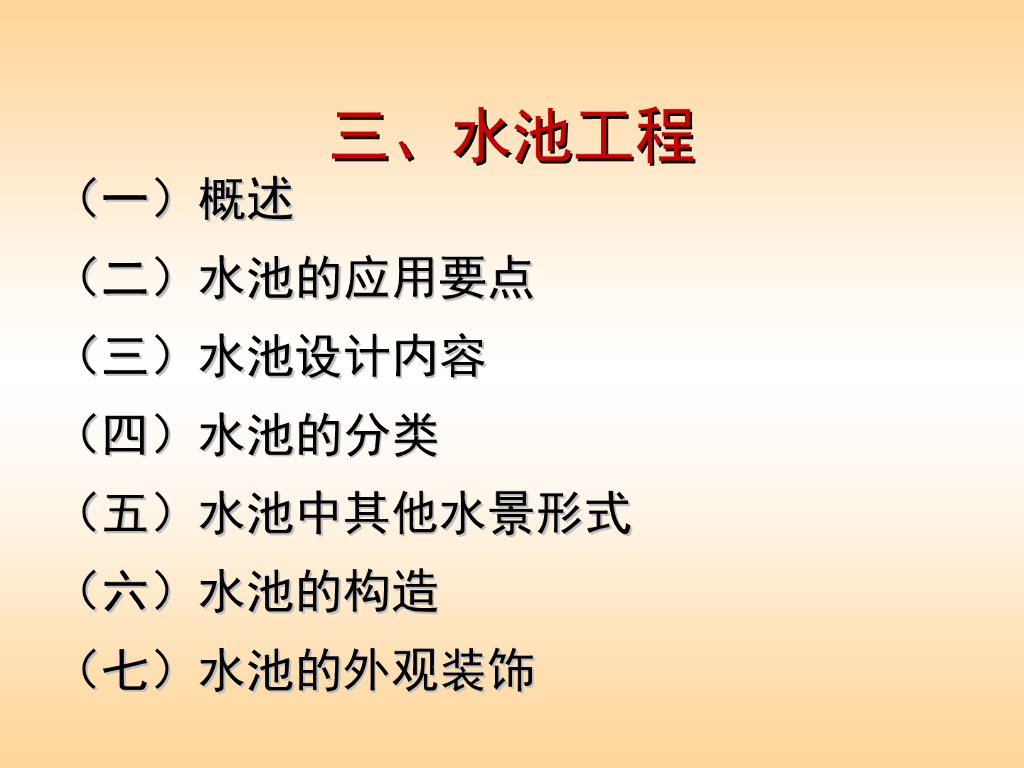 三、水池工程

（一）概述

（二）水池的应用要点

（三）水池设计内容

（四）水池的分类

（五）水池中其他水景形式

（六）水池的构造

（七）水池的外观装饰